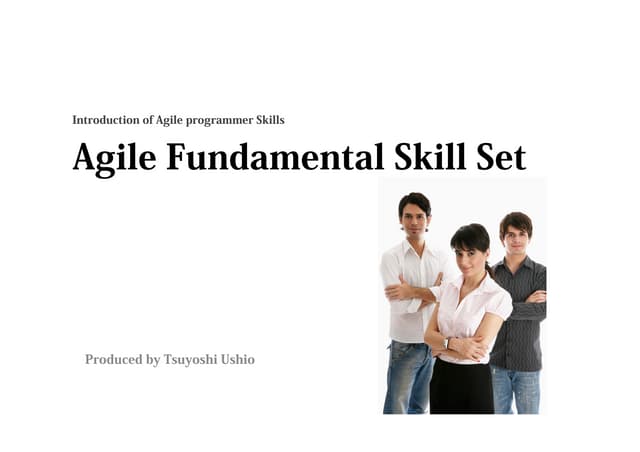 Introduction of Agile programmer Skills

Agile Fundamental Skill Set

Produced by Tsuyoshi Ushio